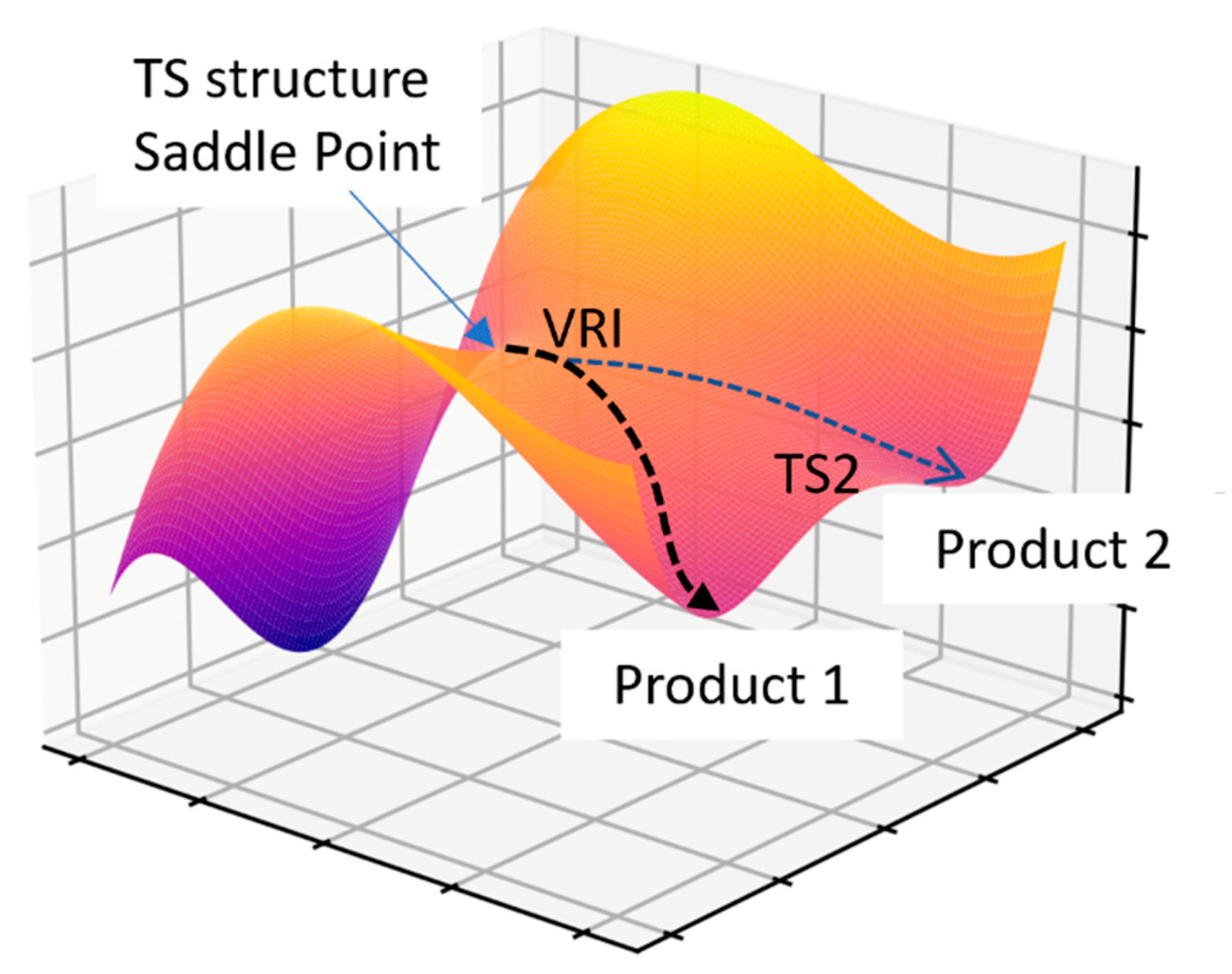 TS structure
Saddle Point

VRI

TS2

Product 2

Product 1